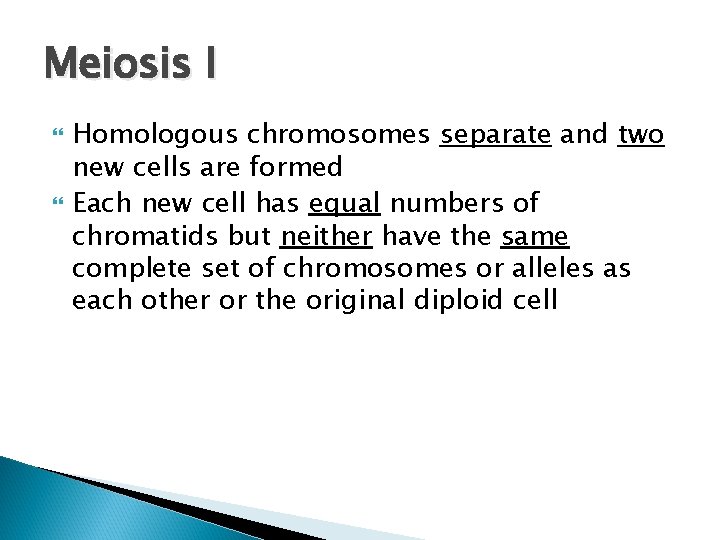 Meiosis I

Homologous chromosomes separate and two new cells are formed

Each new cell has equal numbers of chromatids but neither have the same complete set of chromosomes or alleles as each other or the original diploid cell